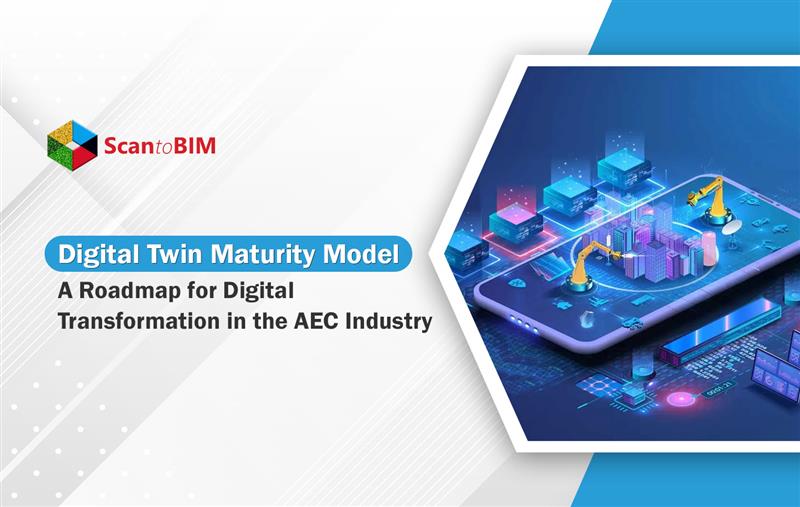 ScantoBIM

Digital Twin Maturity Model

A Roadmap for Digital Transformation in the AEC Industry